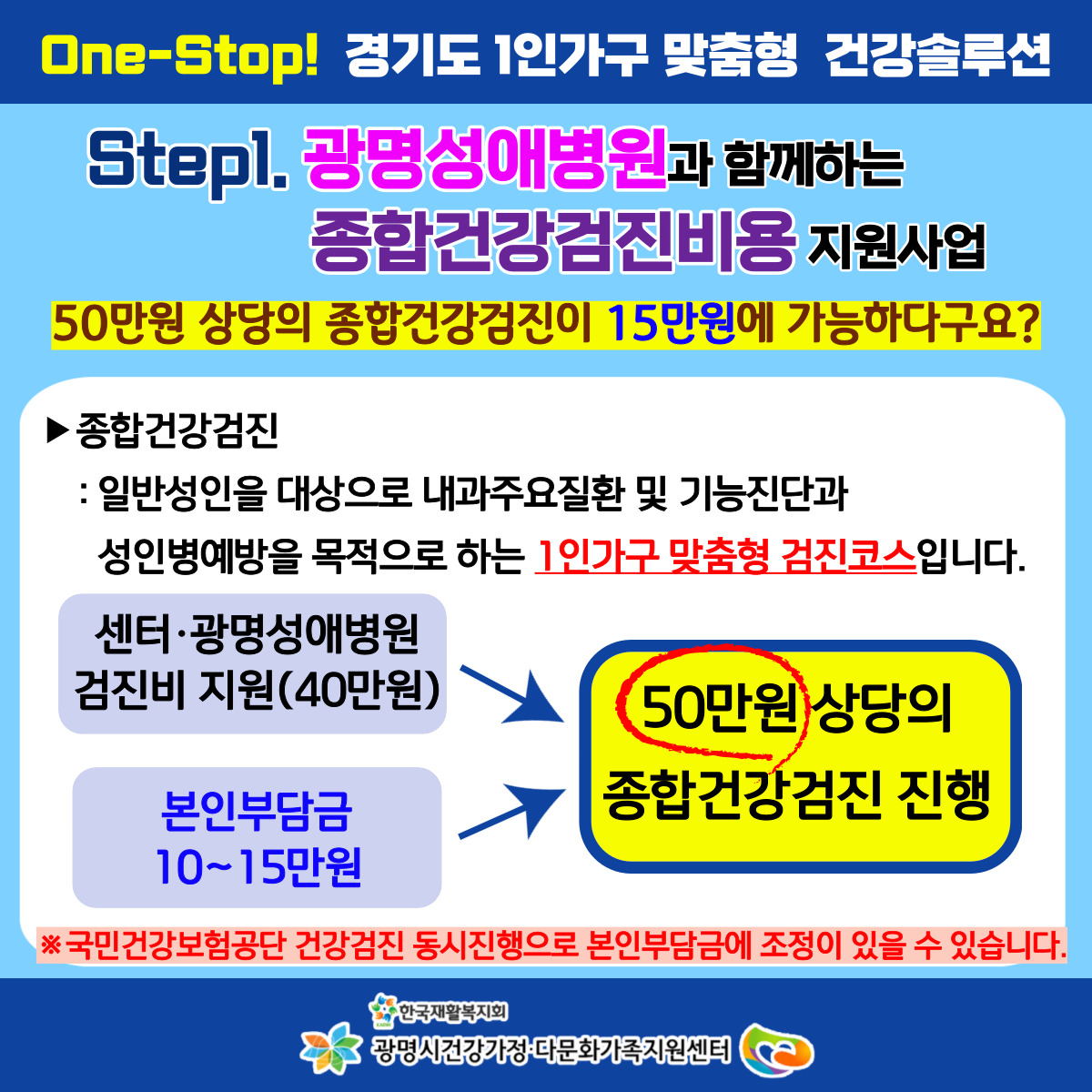 One-Stop! 경기도 1인가구 맞춤형 건강솔루션

Step1. 광명성애병원과 함께하는 종합건강검진비용 지원사업

50만원 상당의 종합건강검진이 15만원에 가능하다구요?

▶종합건강검진

: 일반성인을 대상으로 내과주요질환 및 기능진단과 성인병예방을 목적으로 하는 1인가구 맞춤형 검진코스입니다.

센터·광명성애병원 검진비 지원(40만원)

본인부담금 10~15만원

50만원 상당의 종합건강검진 진행

※국민건강보험공단 건강검진 동시진행으로 본인부담금에 조정이 있을 수 있습니다.

한국재활복지회

광명시건강가정·다문화가족지원센터